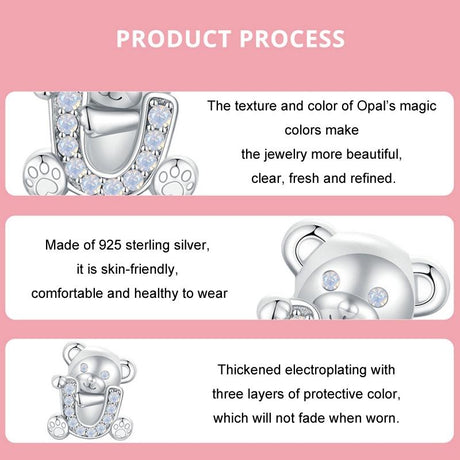 PRODUCT PROCESS

The texture and color of Opal's magic colors make the jewelry more beautiful, clear, fresh and refined.

Made of 925 sterling silver, it is skin-friendly, comfortable and healthy to wear

Thickened electroplating with three layers of protective color, which will not fade when worn.